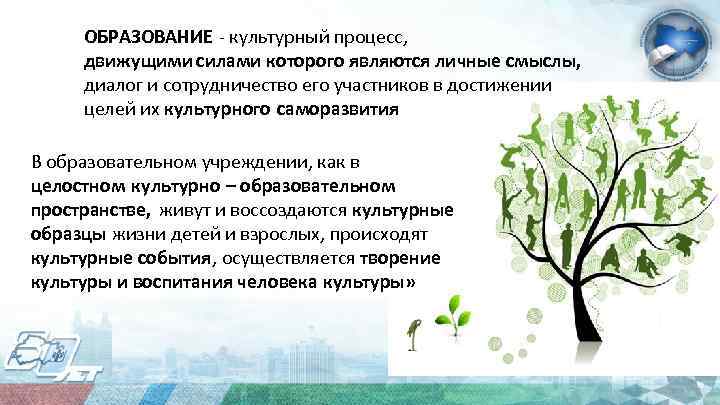 ОБРАЗОВАНИЕ - культурный процесс, движущими силами которого являются личные смыслы, диалог и сотрудничество его участников в достижении целей их культурного саморазвития

В образовательном учреждении, как в целостном культурно – образовательном пространстве, живут и воссоздаются культурные образцы жизни детей и взрослых, происходят культурные события, осуществляется творение культуры и воспитания человека культуры»

ЛЕТ